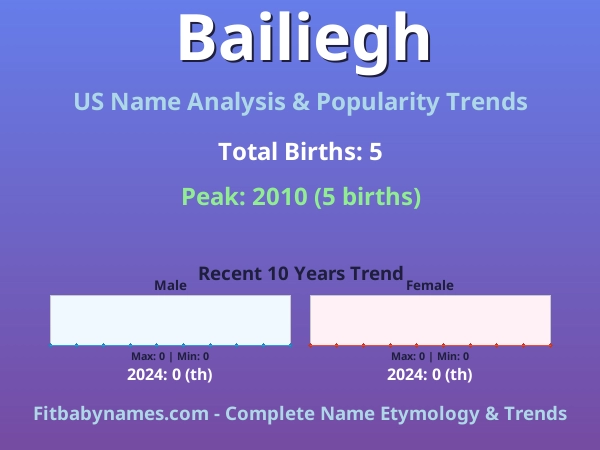 Bailiegh

US Name Analysis & Popularity Trends

Total Births: 5

Peak: 2010 (5 births)

Recent 10 Years Trend

Male

Max: 0 | Min: 0

2024: 0 (th)

Female

Max: 0 | Min: 0

2024: 0 (th)

Fitbabynames.com - Complete Name Etymology & Trends